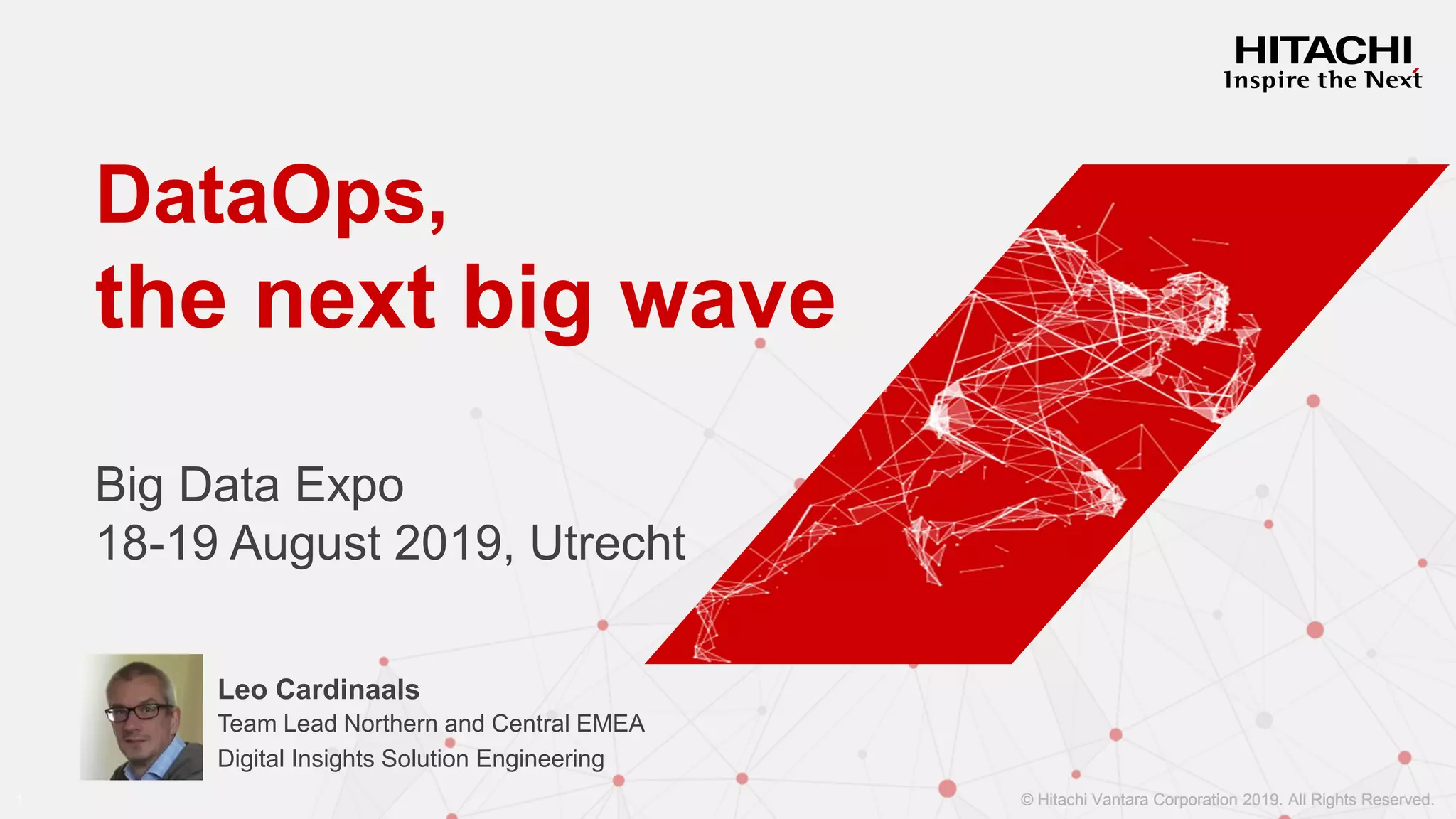 HITACHI
Inspire the Next

DataOps,
the next big wave

Big Data Expo
18-19 August 2019, Utrecht

Leo Cardinaals
Team Lead Northern and Central EMEA
Digital Insights Solution Engineering

1

© Hitachi Vantara Corporation 2019. All Rights Reserved.